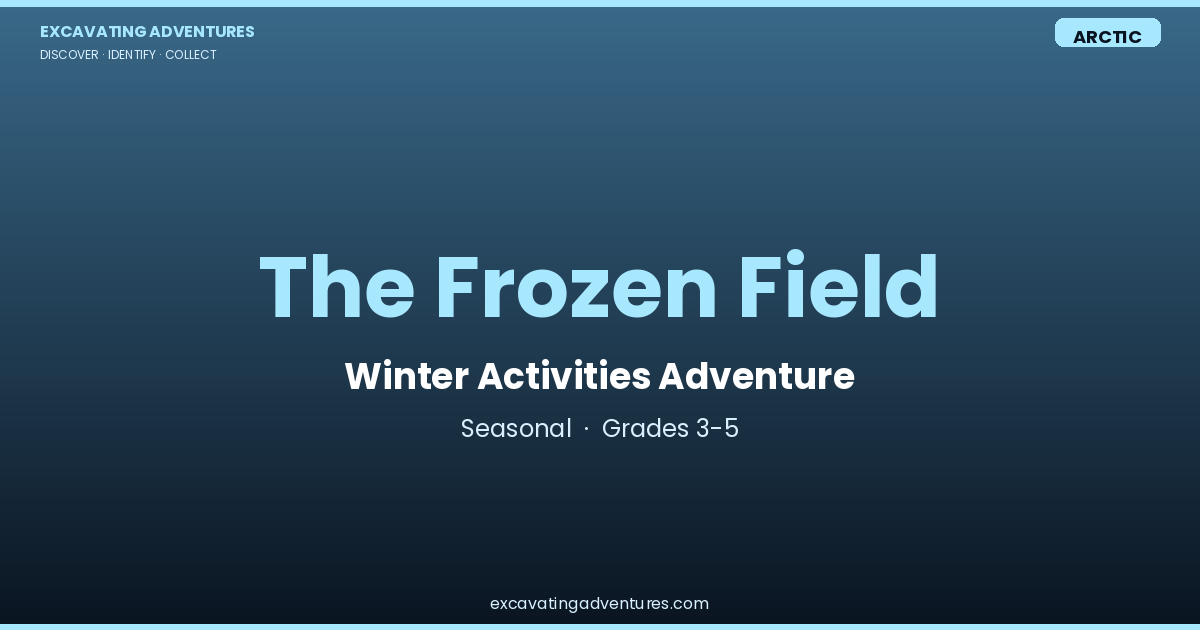 EXCAVATING ADVENTURES
DISCOVER · IDENTIFY · COLLECT

ARCTIC

The Frozen Field

Winter Activities Adventure

Seasonal · Grades 3-5

excavatingadventures.com